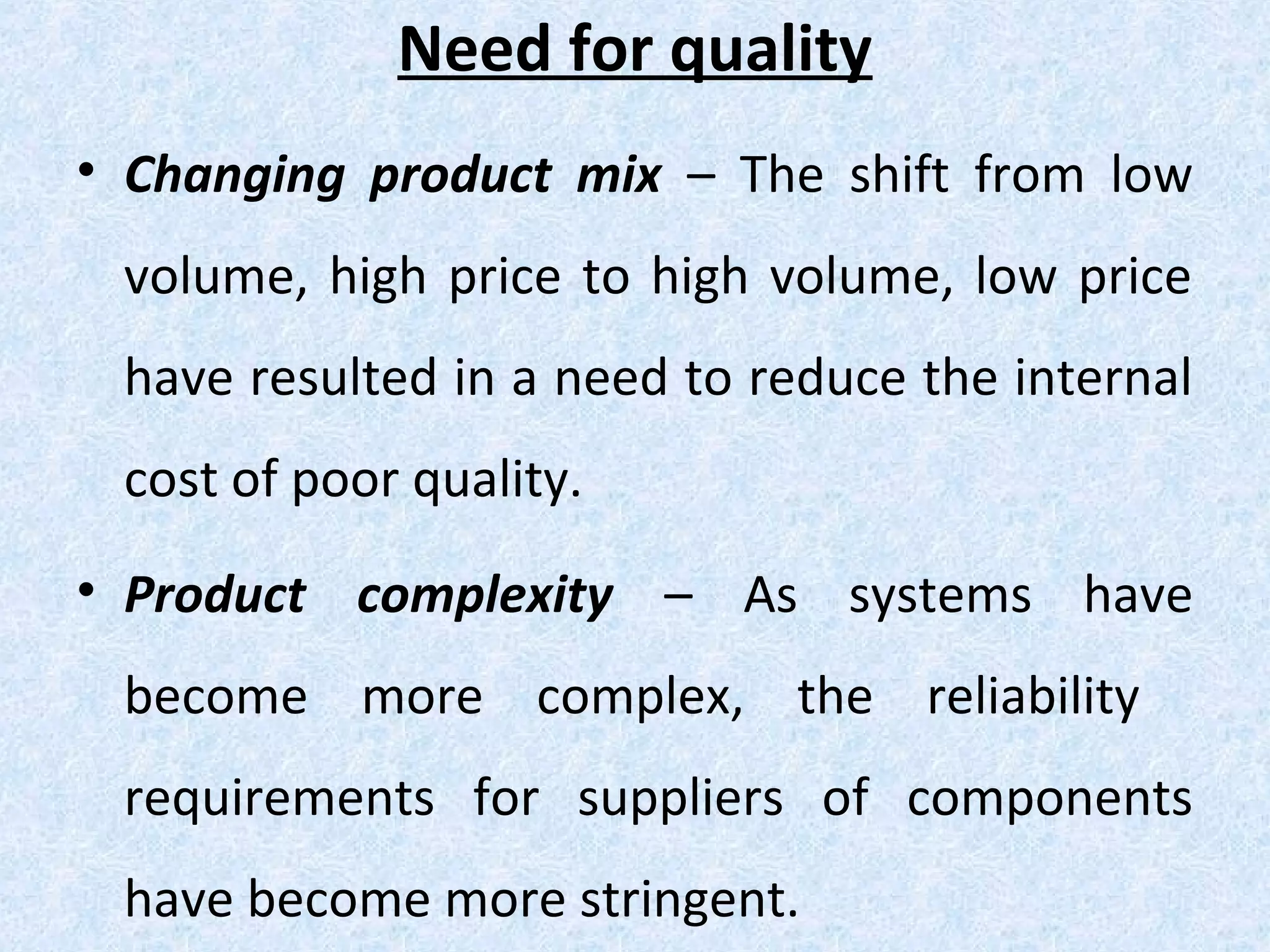 Need for quality

• Changing product mix – The shift from low volume, high price to high volume, low price have resulted in a need to reduce the internal cost of poor quality.

• Product complexity – As systems have become more complex, the reliability requirements for suppliers of components have become more stringent.